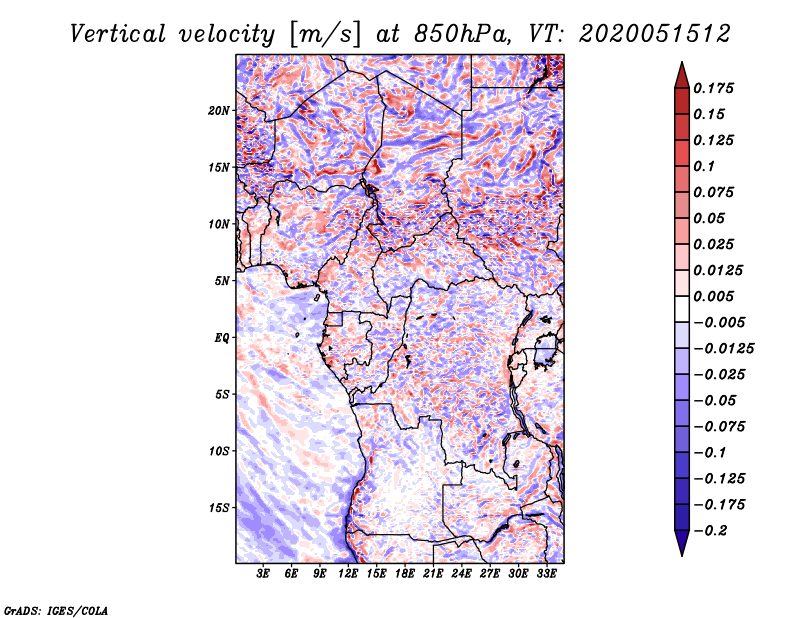 Vertical velocity [m/s] at 850hPa, VT: 2020051512

20N
15N
10N
5N
EQ
5S
10S
15S

3E 6E 9E 12E 15E 18E 21E 24E 27E 30E 33E

0.175
0.15
0.125
0.1
0.075
0.05
0.025
0.0125
0.005
−0.005
−0.0125
−0.025
−0.05
−0.075
−0.1
−0.125
−0.175
−0.2

GrADS: IGES/COLA